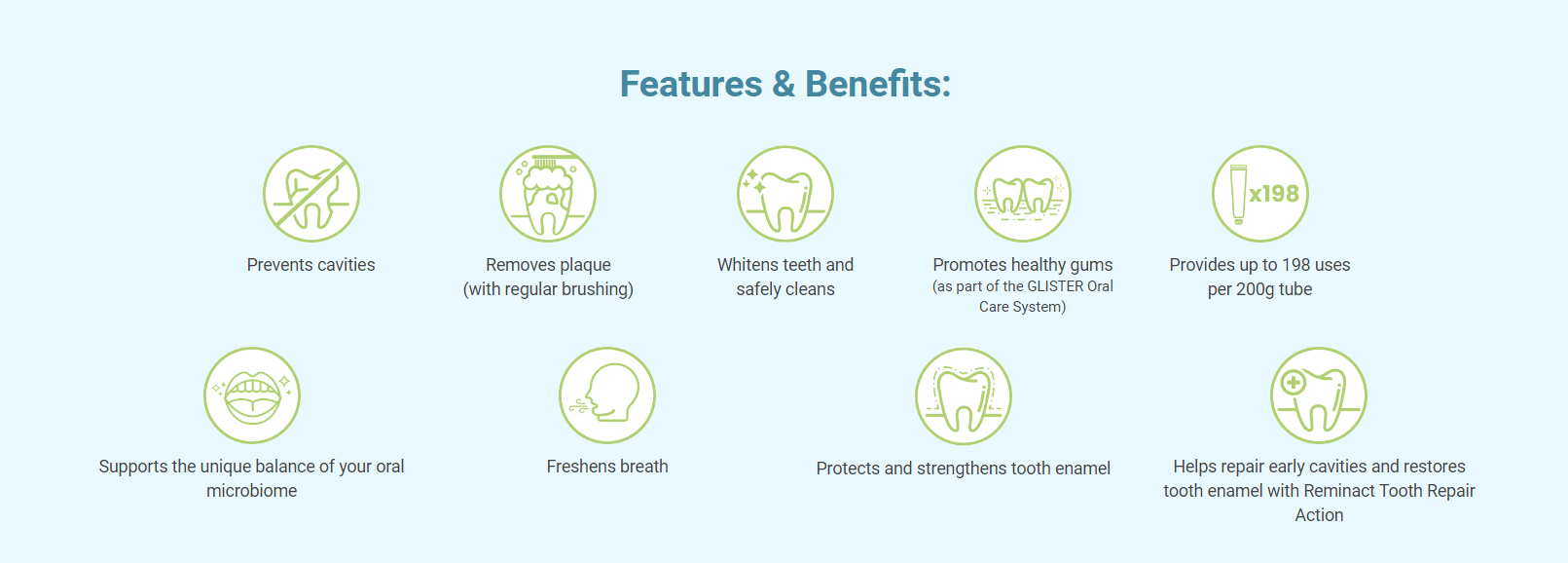 Features & Benefits:

Prevents cavities

Removes plaque
(with regular brushing)

Whitens teeth and safely cleans

Promotes healthy gums
(as part of the GLISTER Oral Care System)

x198

Provides up to 198 uses per 200g tube

Supports the unique balance of your oral microbiome

Freshens breath

Protects and strengthens tooth enamel

Helps repair early cavities and restores tooth enamel with Reminact Tooth Repair Action